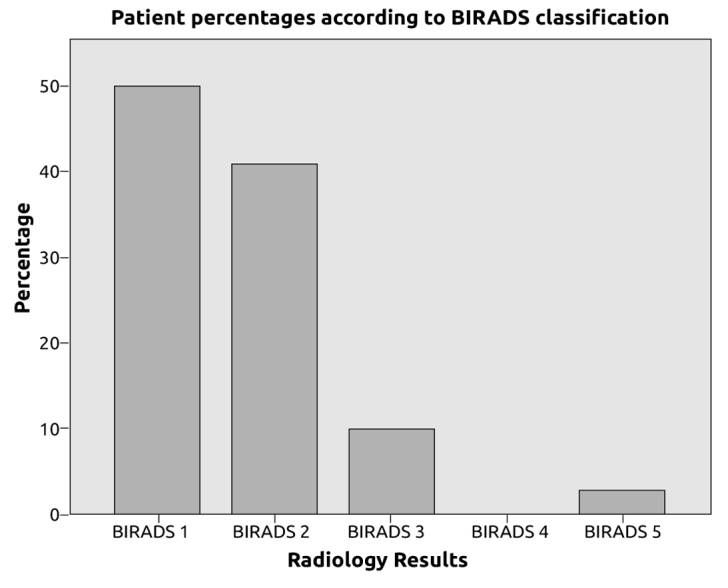 Patient percentages according to BIRADS classification

Percentage

50
40
30
20
10
0

BIRADS 1
BIRADS 2
BIRADS 3
BIRADS 4
BIRADS 5

Radiology Results